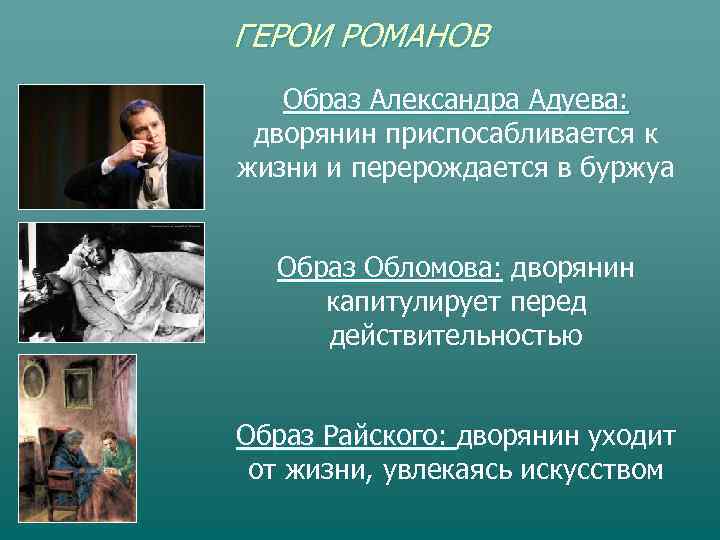 ГЕРОИ РОМАНОВ

Образ Александра Адуева: дворянин приспосабливается к жизни и перерождается в буржуа

Образ Обломова: дворянин капитулирует перед действительностью

Образ Райского: дворянин уходит от жизни, увлекаясь искусством